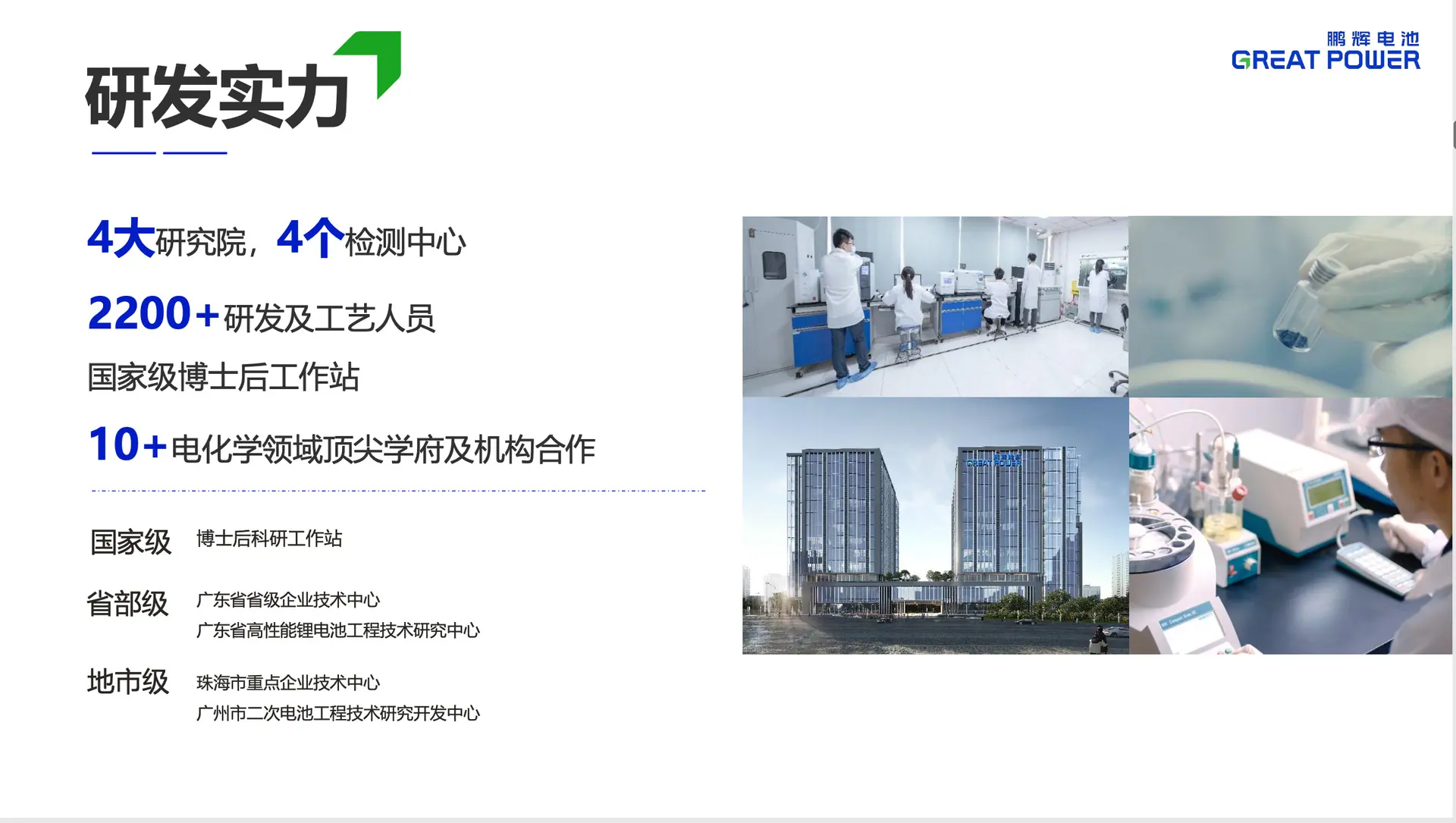 研发实力

鹏辉电池
GREAT POWER

4大研究院，4个检测中心

2200+研发及工艺人员

国家级博士后工作站

10+电化学领域顶尖学府及机构合作

国家级 博士后科研工作站

省部级 广东省省级企业技术中心
广东省高性能锂电池工程技术研究中心

地市级 珠海市重点企业技术中心
广州市二次电池工程技术研究开发中心

GREAT POWER